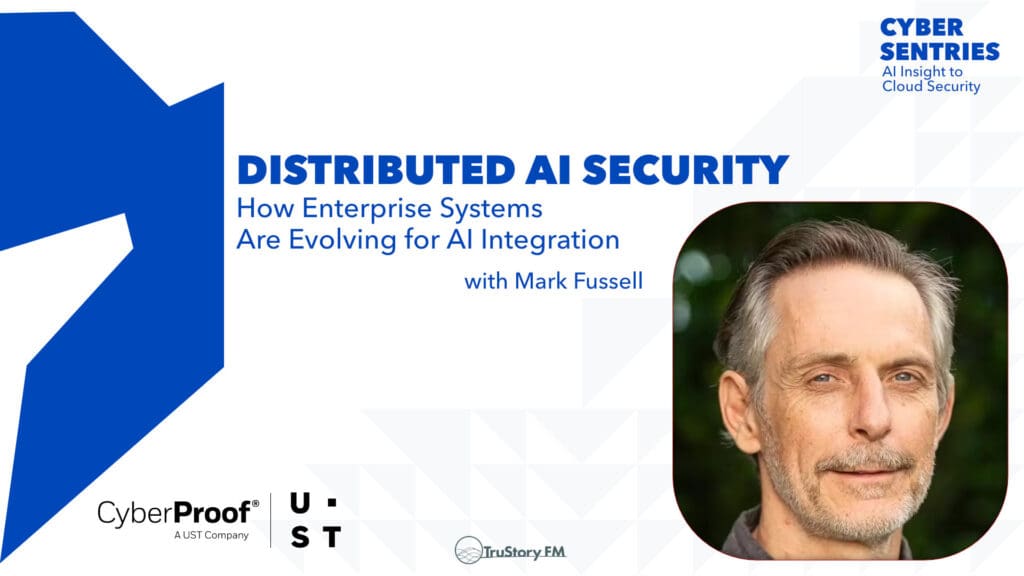 CYBER SENTRIES
AI Insight to Cloud Security

DISTRIBUTED AI SECURITY
How Enterprise Systems Are Evolving for AI Integration

with Mark Fussell

CyberProof®
A UST Company

U ·
S T

TruStory FM